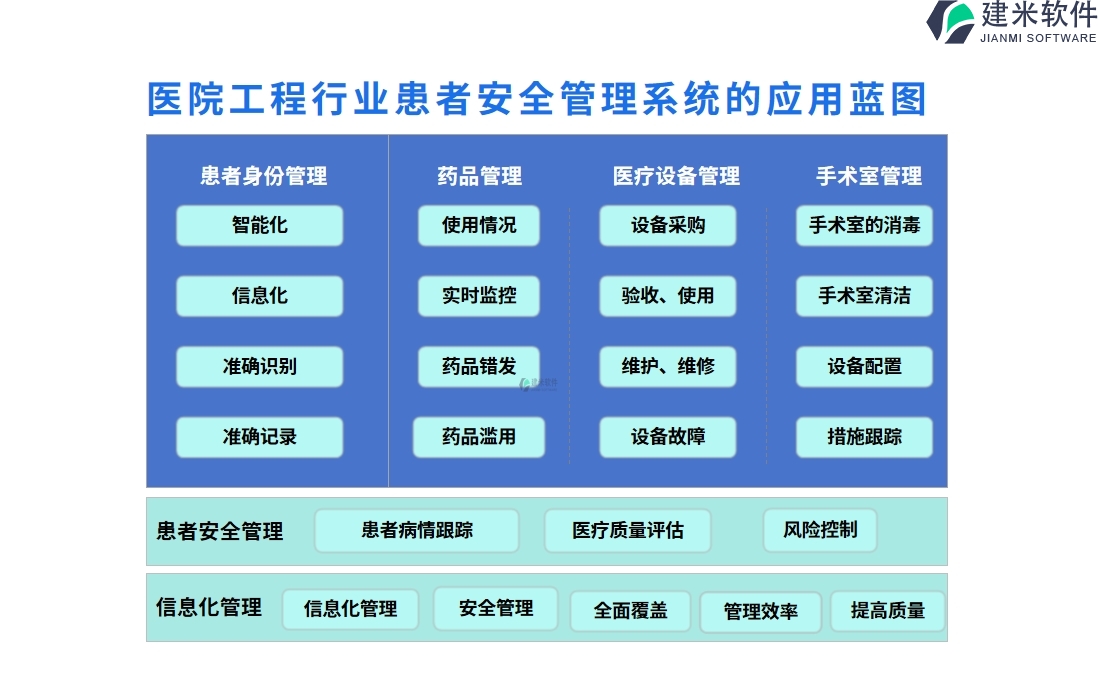 建米软件
JIANMI SOFTWARE

医院工程行业患者安全管理系统的应用蓝图

患者身份管理
智能化
信息化
准确识别
准确记录

药品管理
使用情况
实时监控
药品错发
药品滥用

医疗设备管理
设备采购
验收、使用
维护、维修
设备故障

手术室管理
手术室的消毒
手术室清洁
设备配置
措施跟踪

患者安全管理
患者病情跟踪
医疗质量评估
风险控制

信息化管理
信息化管理
安全管理
全面覆盖
管理效率
提高质量